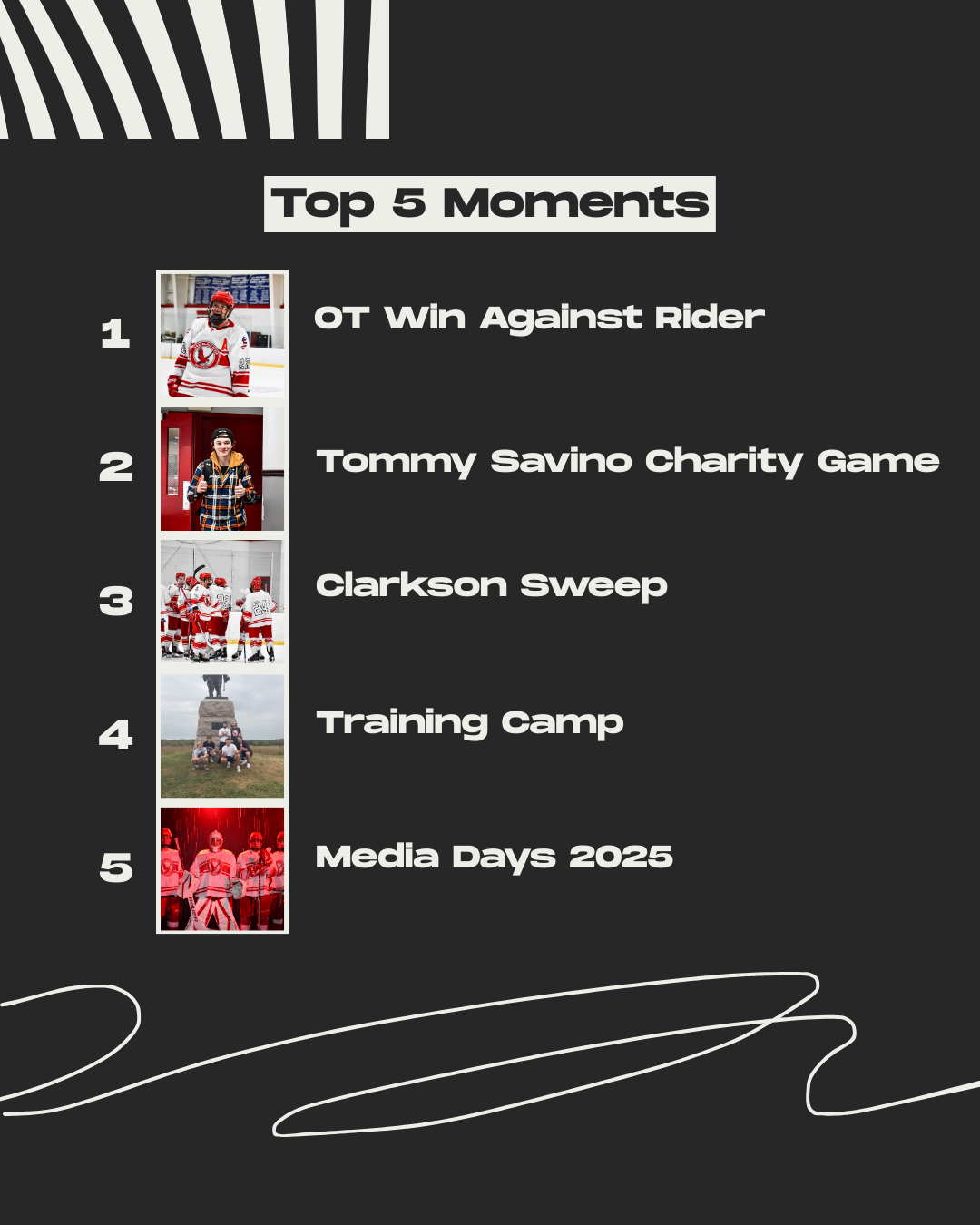 Top 5 Moments

1 OT Win Against Rider

2 Tommy Savino Charity Game

3 Clarkson Sweep

4 Training Camp

5 Media Days 2025